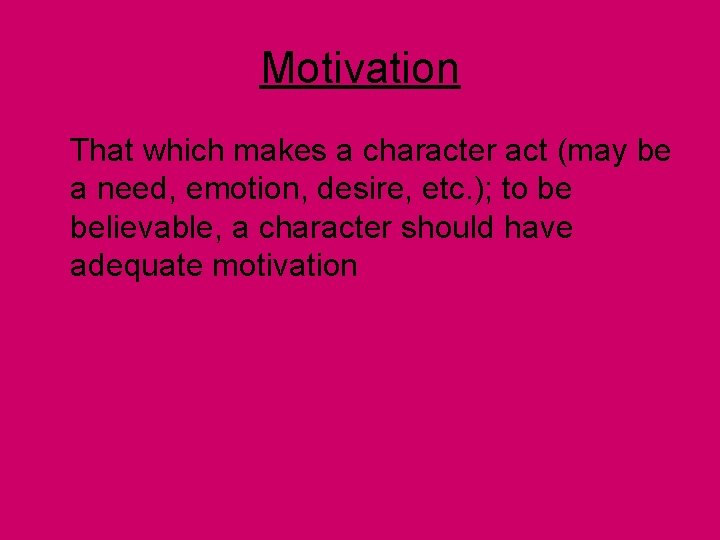 Motivation

That which makes a character act (may be a need, emotion, desire, etc.); to be believable, a character should have adequate motivation